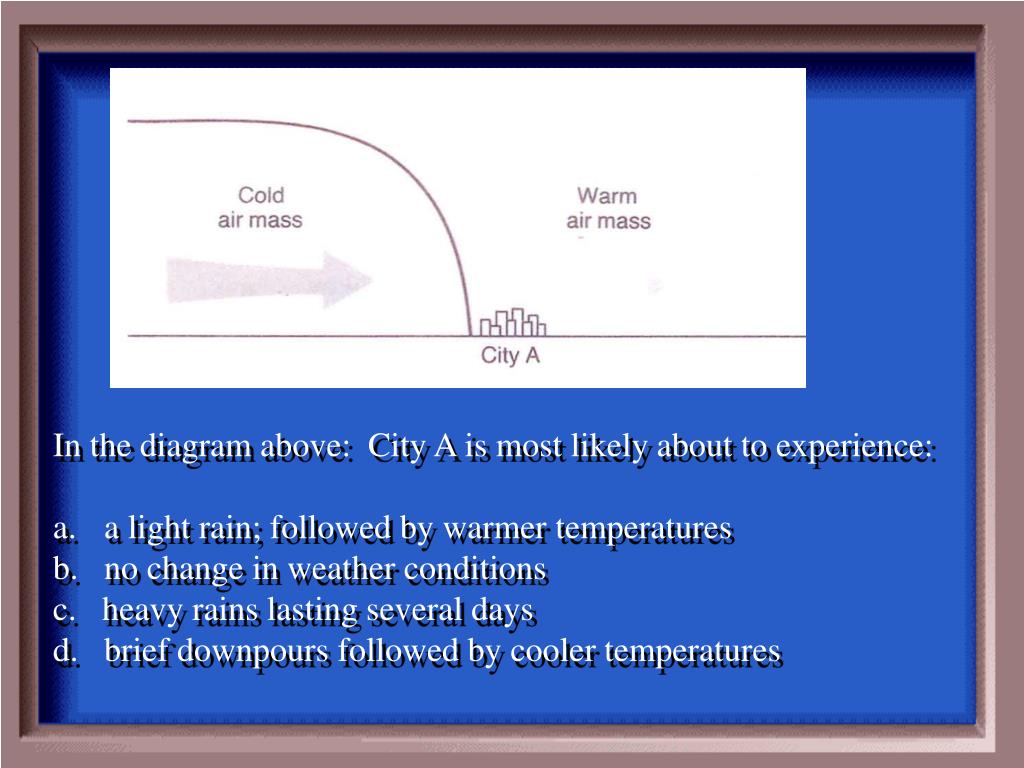 Cold
air mass

Warm
air mass

City A

In the diagram above:  City A is most likely about to experience:

a.   a light rain; followed by warmer temperatures
b.   no change in weather conditions
c.   heavy rains lasting several days
d.   brief downpours followed by cooler temperatures